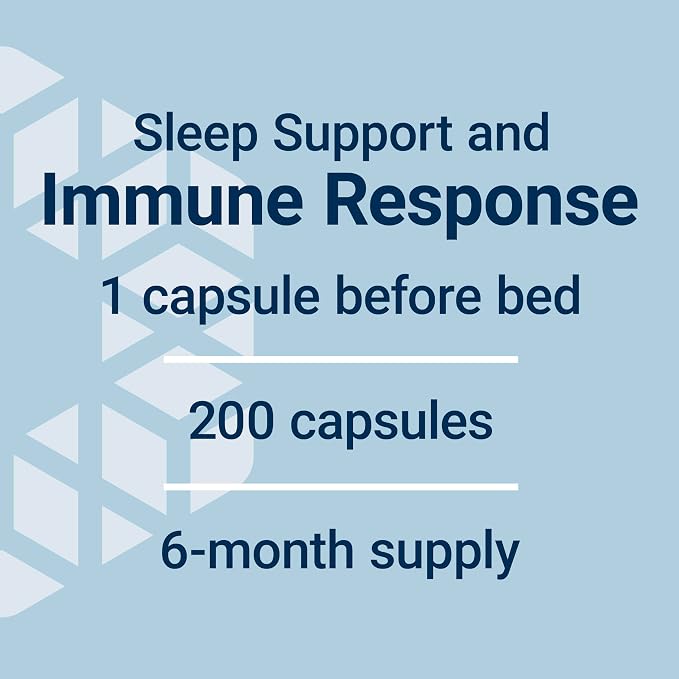 Sleep Support and
Immune Response

1 capsule before bed

200 capsules

6-month supply